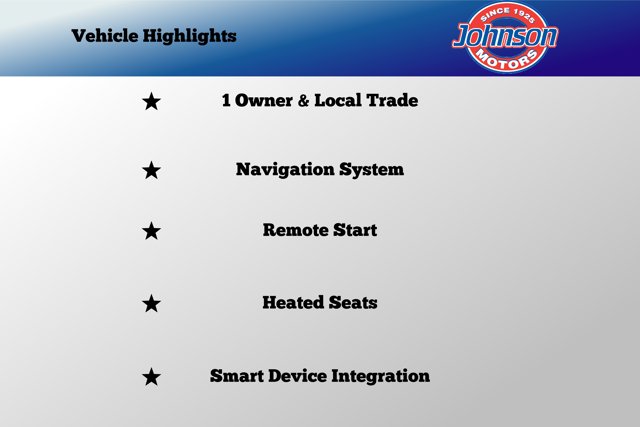 Vehicle Highlights

SINCE 1925
Johnson
MOTORS

★ 1 Owner & Local Trade

★ Navigation System

★ Remote Start

★ Heated Seats

★ Smart Device Integration